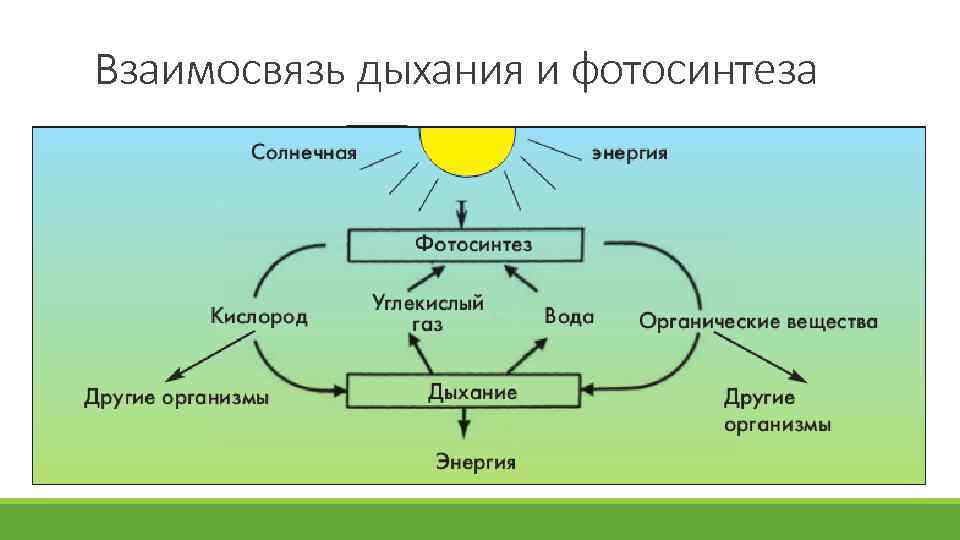 Взаимосвязь дыхания и фотосинтеза

Солнечная энергия

Фотосинтез

Кислород

Углекислый газ

Вода

Органические вещества

Другие организмы

Дыхание

Другие организмы

Энергия